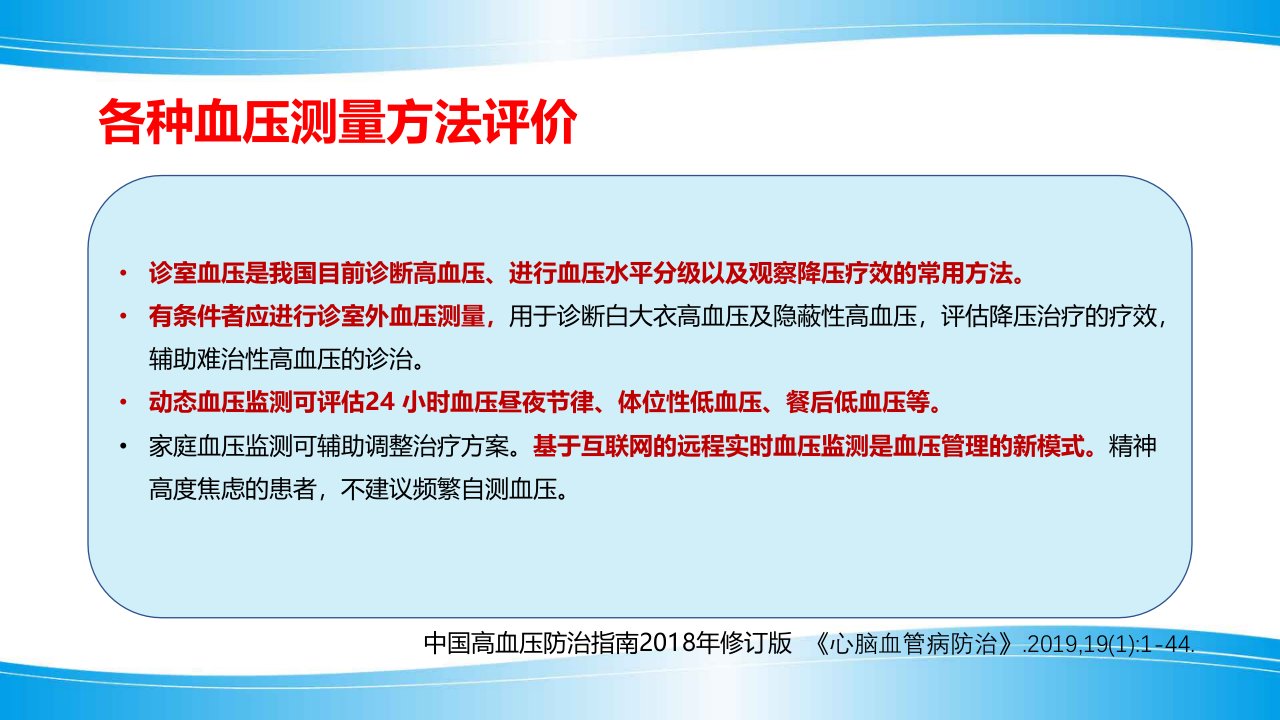 各种血压测量方法评价

• 诊室血压是我国目前诊断高血压、进行血压水平分级以及观察降压疗效的常用方法。

• 有条件者应进行诊室外血压测量，用于诊断白大衣高血压及隐蔽性高血压，评估降压治疗的疗效，辅助难治性高血压的诊治。

• 动态血压监测可评估24 小时血压昼夜节律、体位性低血压、餐后低血压等。

• 家庭血压监测可辅助调整治疗方案。基于互联网的远程实时血压监测是血压管理的新模式。精神高度焦虑的患者，不建议频繁自测血压。

中国高血压防治指南2018年修订版 《心脑血管病防治》.2019,19(1):1-44.